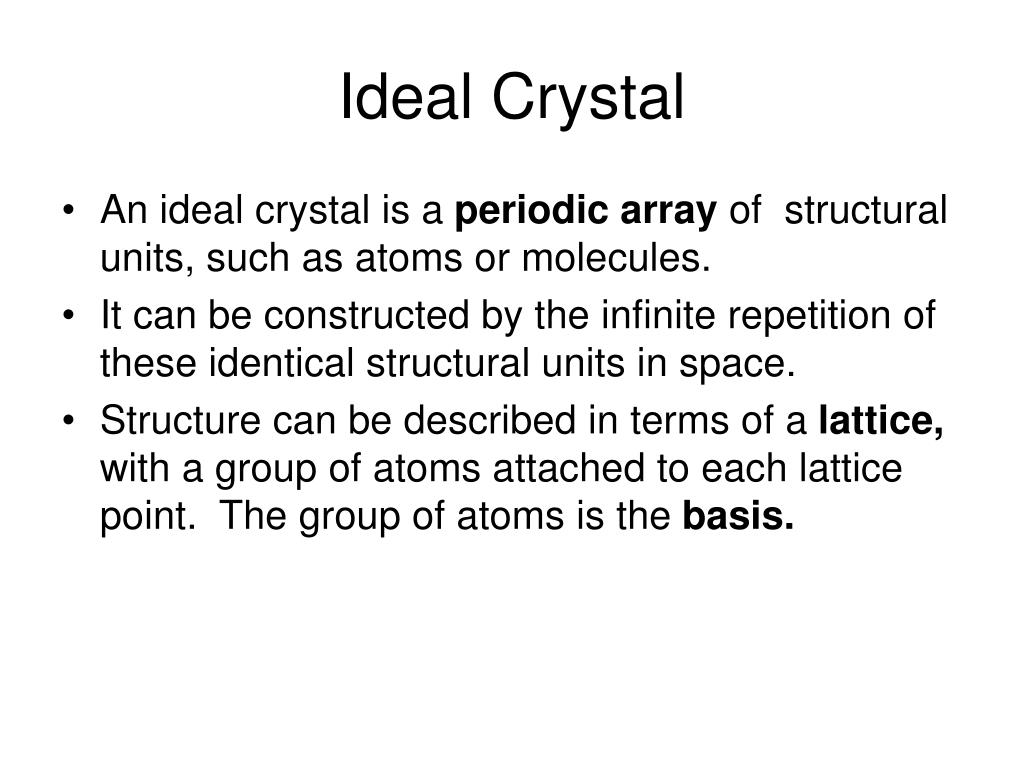 Ideal Crystal

• An ideal crystal is a periodic array of structural units, such as atoms or molecules.

• It can be constructed by the infinite repetition of these identical structural units in space.

• Structure can be described in terms of a lattice, with a group of atoms attached to each lattice point. The group of atoms is the basis.